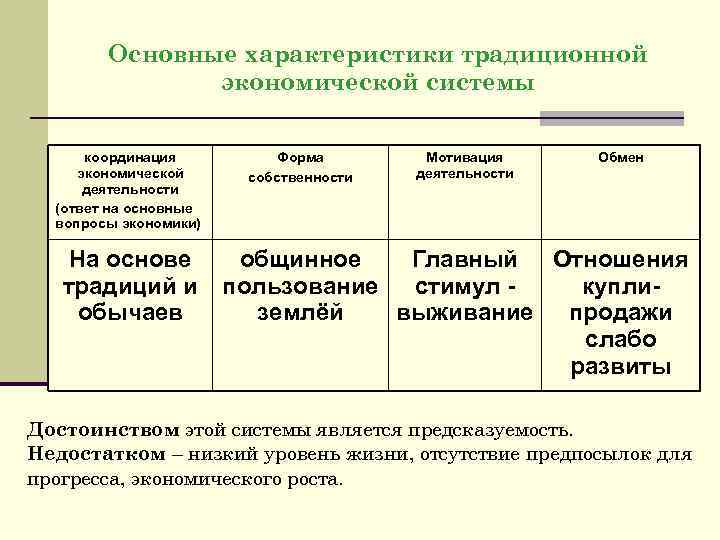 Основные характеристики традиционной экономической системы

| координация экономической деятельности (ответ на основные вопросы экономики) | Форма собственности | Мотивация деятельности | Обмен |
|---|---|---|---|
| На основе традиций и обычаев | общинное пользование землёй | Главный стимул - выживание | Отношения купли-продажи слабо развиты |

Достоинством этой системы является предсказуемость.
Недостатком – низкий уровень жизни, отсутствие предпосылок для прогресса, экономического роста.